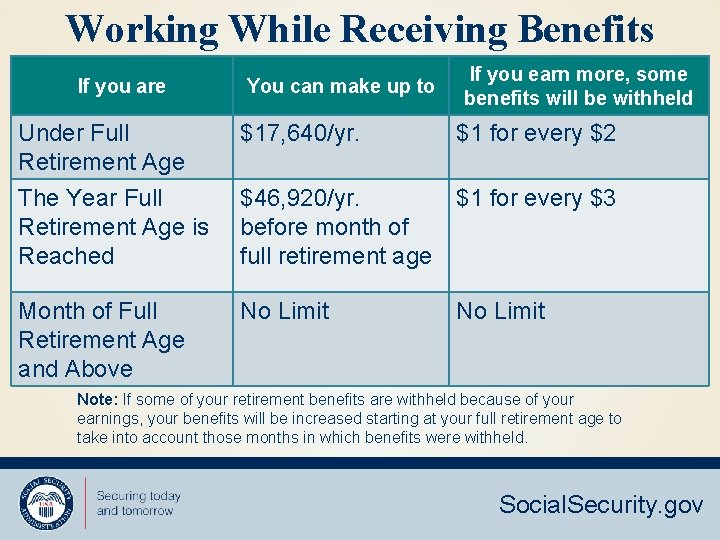 Working While Receiving Benefits

| If you are | You can make up to | If you earn more, some benefits will be withheld |
|---|---|---|
| Under Full Retirement Age | \$17,640/yr. | \$1 for every \$2 |
| The Year Full Retirement Age is Reached | \$46,920/yr. before month of full retirement age | \$1 for every \$3 |
| Month of Full Retirement Age and Above | No Limit | No Limit |

Note: If some of your retirement benefits are withheld because of your earnings, your benefits will be increased starting at your full retirement age to take into account those months in which benefits were withheld.

SOCIAL SECURITY ADMINISTRATION USA

Securing today and tomorrow

SocialSecurity.gov